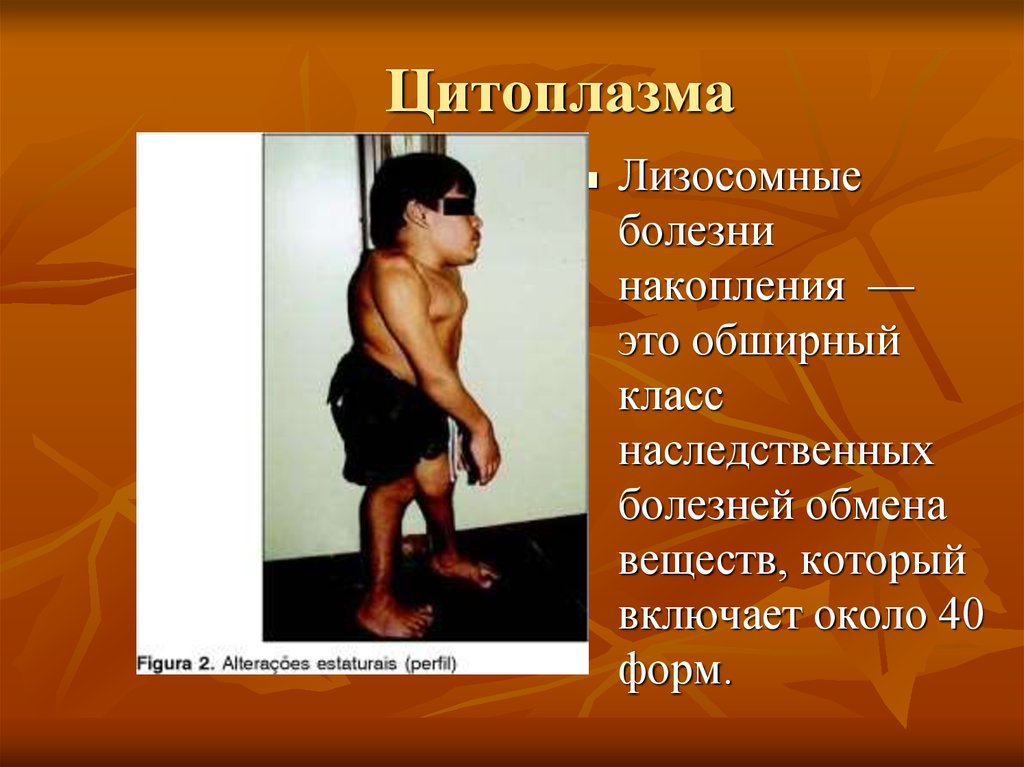 Цитоплазма

Figura 2. Alterações estaturais (perfil)

Лизосомные болезни накопления — это обширный класс наследственных болезней обмена веществ, который включает около 40 форм.